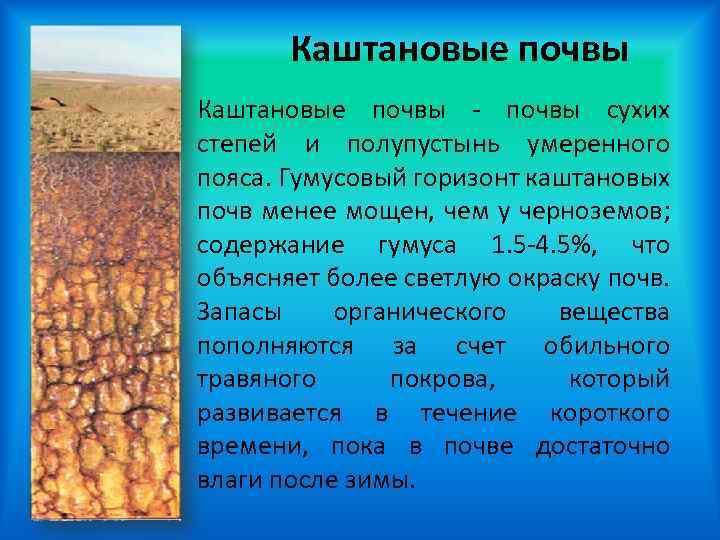 Каштановые почвы

Каштановые почвы - почвы сухих степей и полупустынь умеренного пояса. Гумусовый горизонт каштановых почв менее мощен, чем у черноземов; содержание гумуса 1.5-4.5%, что объясняет более светлую окраску почв. Запасы органического вещества пополняются за счет обильного травяного покрова, который развивается в течение короткого времени, пока в почве достаточно влаги после зимы.